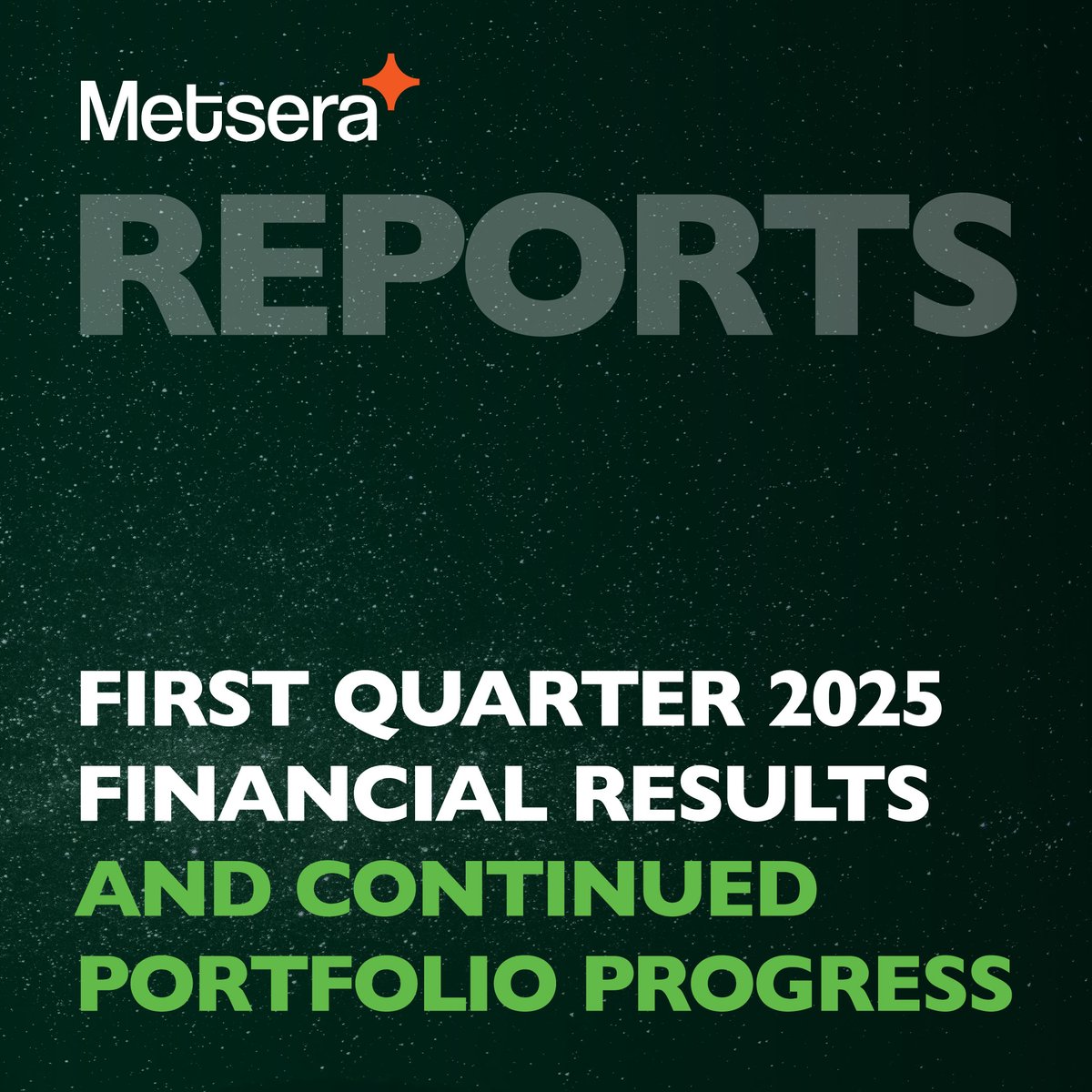 Metsera

REPORTS

FIRST QUARTER 2025 FINANCIAL RESULTS AND CONTINUED PORTFOLIO PROGRESS